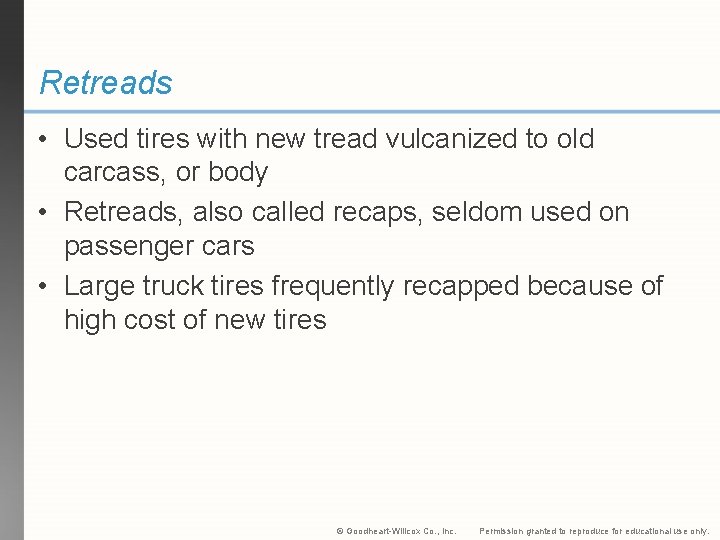 Retreads

• Used tires with new tread vulcanized to old carcass, or body
• Retreads, also called recaps, seldom used on passenger cars
• Large truck tires frequently recapped because of high cost of new tires

© Goodheart-Willcox Co., Inc. Permission granted to reproduce for educational use only.